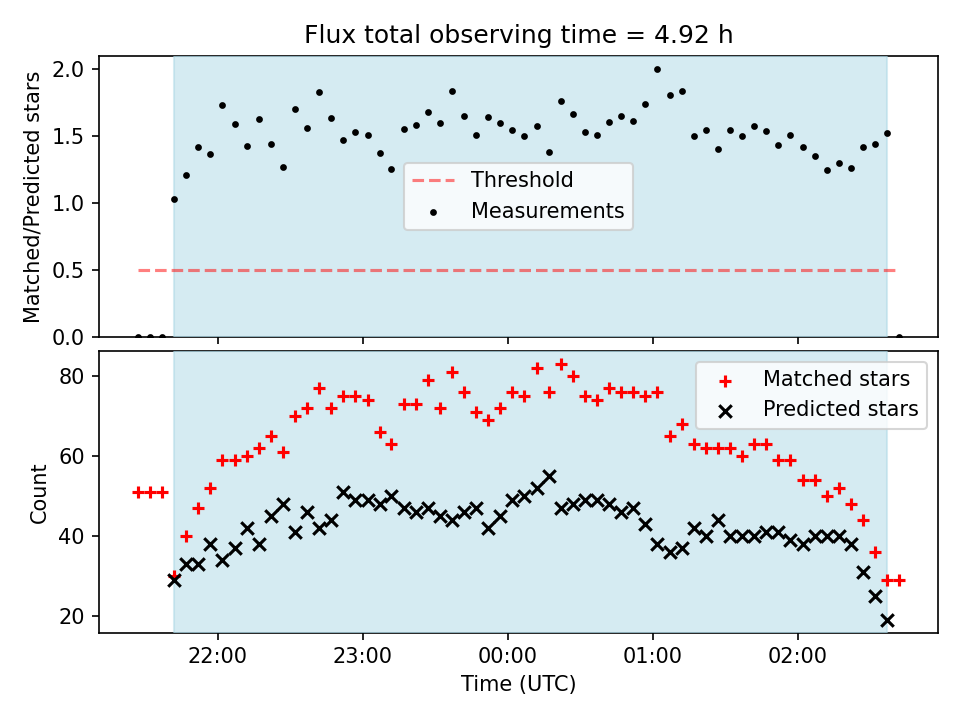 Flux total observing time = 4.92 h

Matched/Predicted stars

2.0
1.5
1.0
0.5
0.0

Threshold
Measurements

Count

80
60
40
20

Matched stars
Predicted stars

22:00
23:00
00:00
01:00
02:00

Time (UTC)